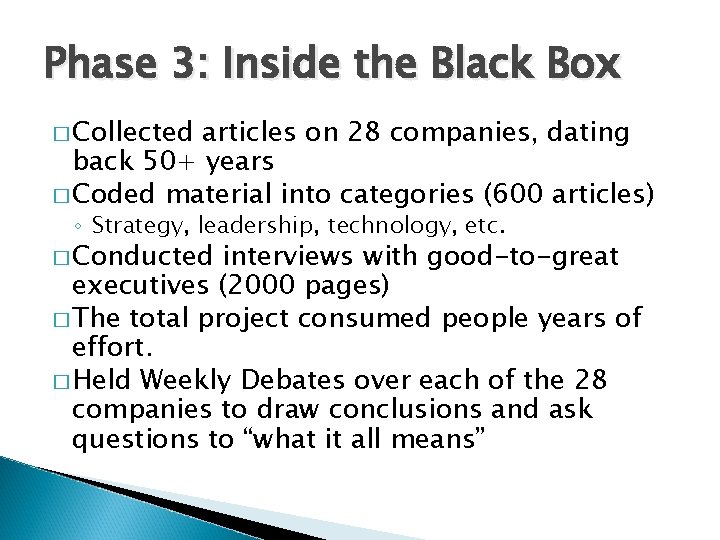 Phase 3: Inside the Black Box

□ Collected articles on 28 companies, dating back 50+ years
□ Coded material into categories (600 articles)
◦ Strategy, leadership, technology, etc.
□ Conducted interviews with good-to-great executives (2000 pages)
□ The total project consumed people years of effort.
□ Held Weekly Debates over each of the 28 companies to draw conclusions and ask questions to “what it all means”